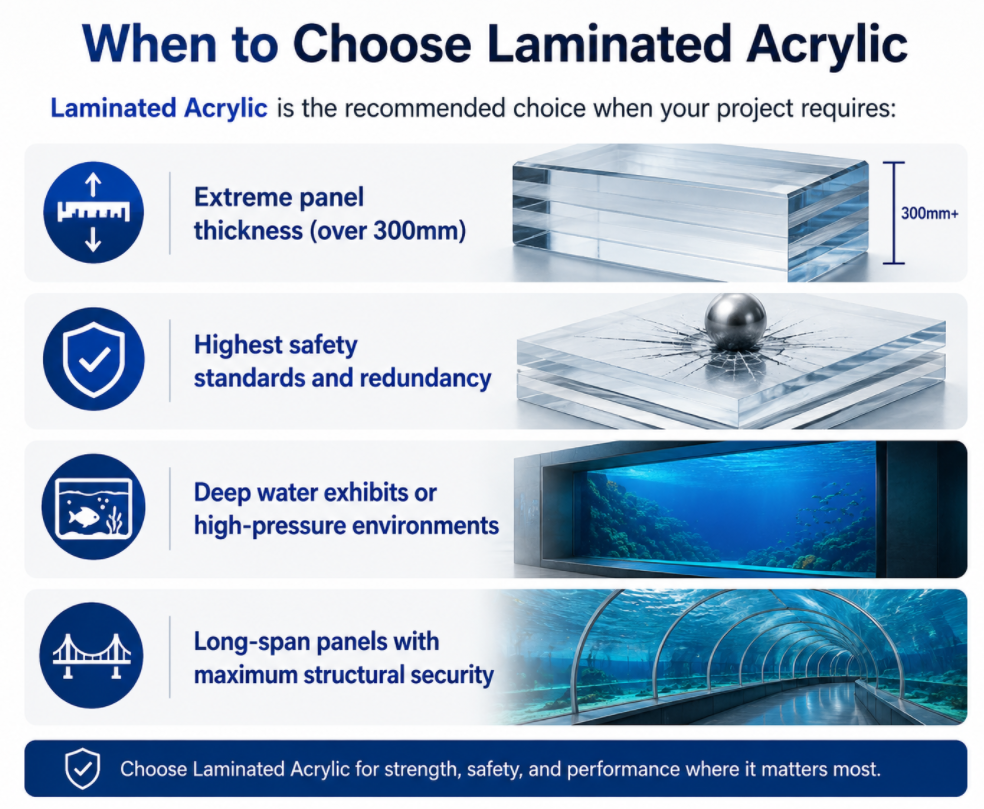 When to Choose Laminated Acrylic

Laminated Acrylic is the recommended choice when your project requires:

Extreme panel thickness (over 300mm)

300mm+

Highest safety standards and redundancy

Deep water exhibits or high-pressure environments

Long-span panels with maximum structural security

Choose Laminated Acrylic for strength, safety, and performance where it matters most.